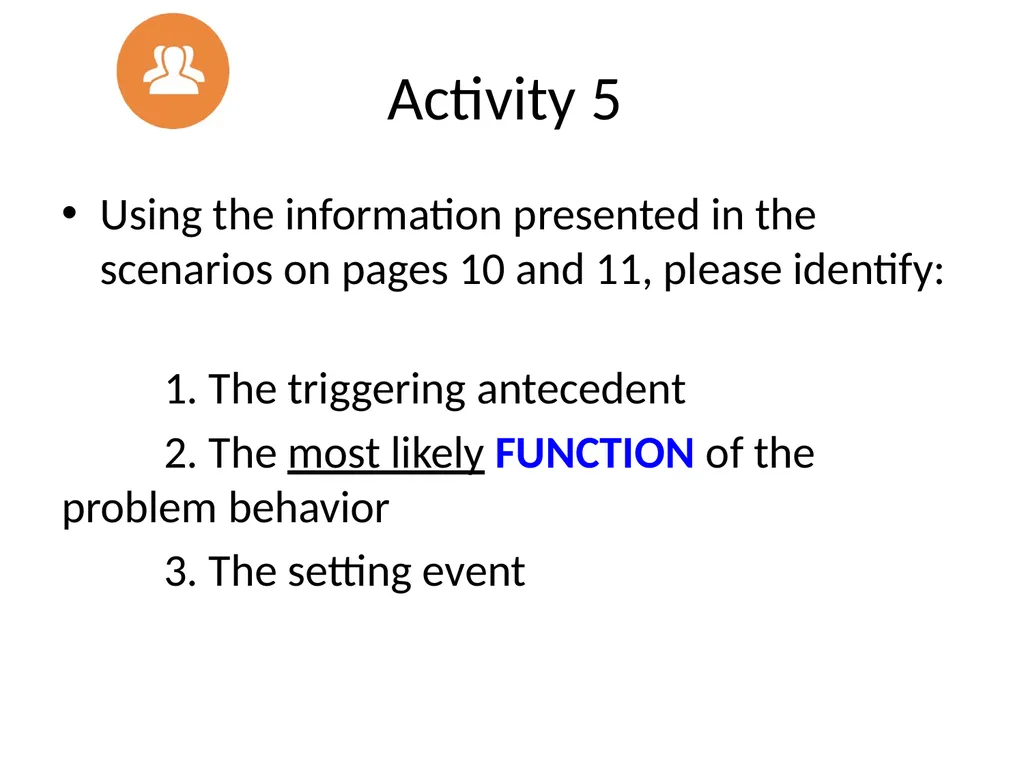 Activity 5

• Using the information presented in the scenarios on pages 10 and 11, please identify:

1. The triggering antecedent

2. The most likely FUNCTION of the problem behavior

3. The setting event